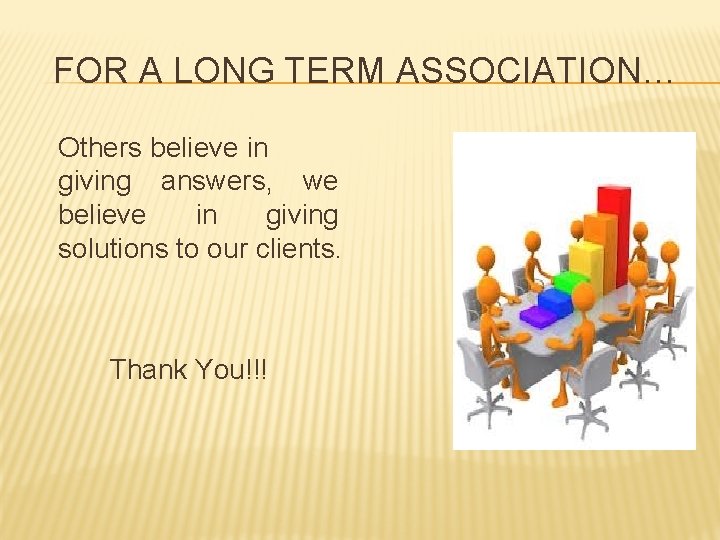 FOR A LONG TERM ASSOCIATION…

Others believe in giving answers, we believe in giving solutions to our clients.

Thank You!!!